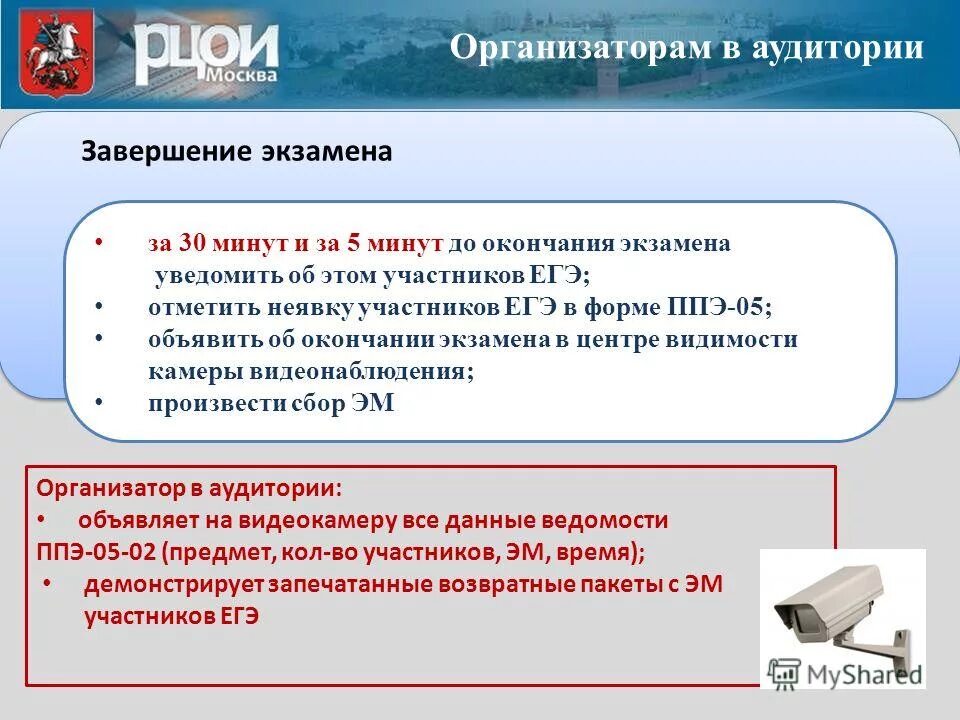 РЦОИ Москва

Организаторам в аудитории

Завершение экзамена

• за 30 минут и за 5 минут до окончания экзамена уведомить об этом участников ЕГЭ;
• отметить неявку участников ЕГЭ в форме ППЭ-05;
• объявить об окончании экзамена в центре видимости камеры видеонаблюдения;
• произвести сбор ЭМ

Организатор в аудитории:
• объявляет на видеокамеру все данные ведомости ППЭ-05-02 (предмет, кол-во участников, ЭМ, время);
• демонстрирует запечатанные возвратные пакеты с ЭМ участников ЕГЭ

MyShared